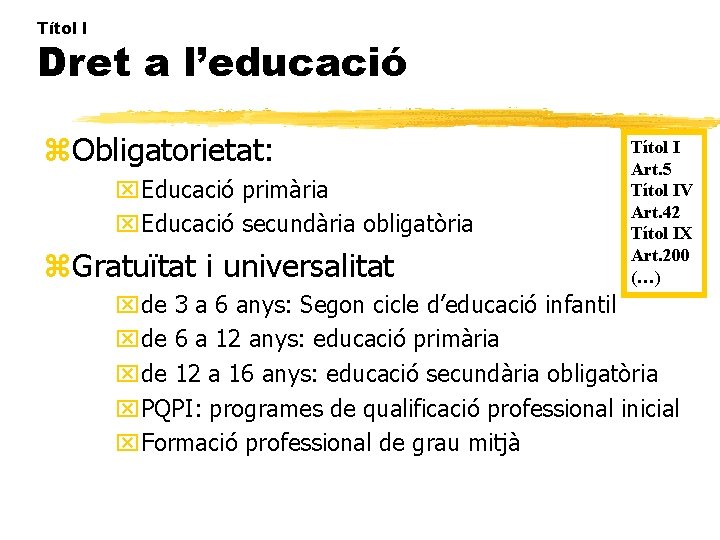 Títol I
Dret a l'educació

Obligatorietat:
Educació primària
Educació secundària obligatòria

Gratuïtat i universalitat
de 3 a 6 anys: Segon cicle d'educació infantil
de 6 a 12 anys: educació primària
de 12 a 16 anys: educació secundària obligatòria
PQPI: programes de qualificació professional inicial
Formació professional de grau mitjà

Títol I
Art.5
Títol IV
Art.42
Títol IX
Art.200
(…)